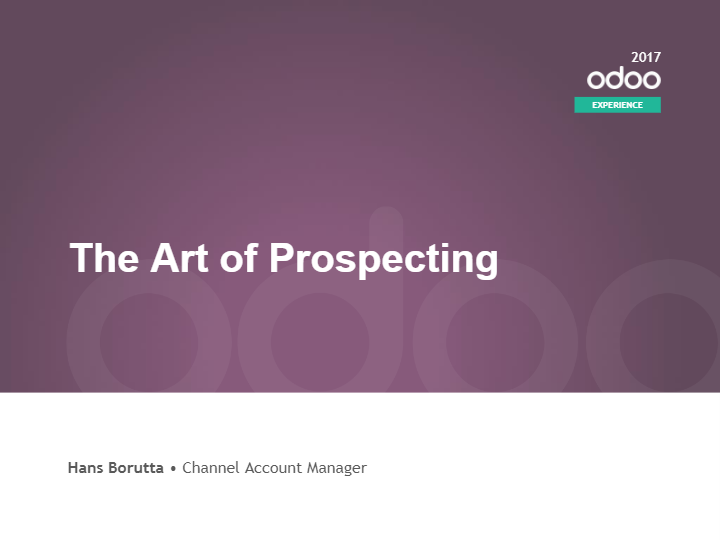 2017
odoo
EXPERIENCE

The Art of Prospecting

Hans Borutta • Channel Account Manager